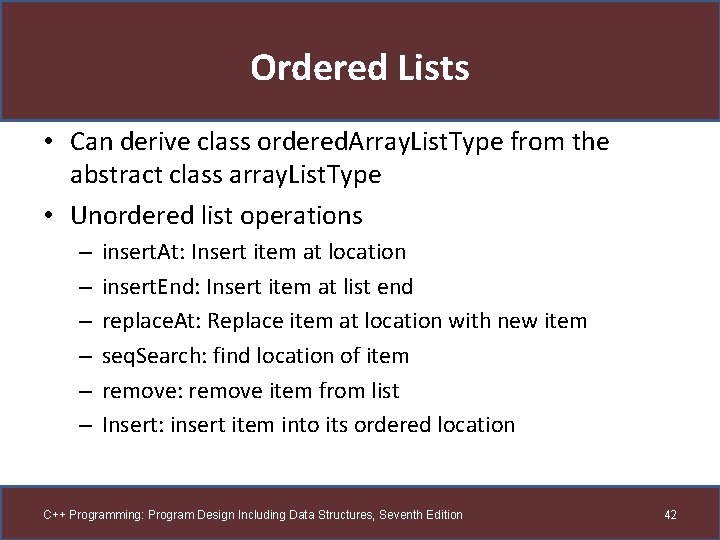 Ordered Lists

• Can derive class orderedArrayListType from the abstract class arrayListType
• Unordered list operations
– insertAt: Insert item at location
– insertEnd: Insert item at list end
– replaceAt: Replace item at location with new item
– seqSearch: find location of item
– remove: remove item from list
– Insert: insert item into its ordered location

C++ Programming: Program Design Including Data Structures, Seventh Edition

42